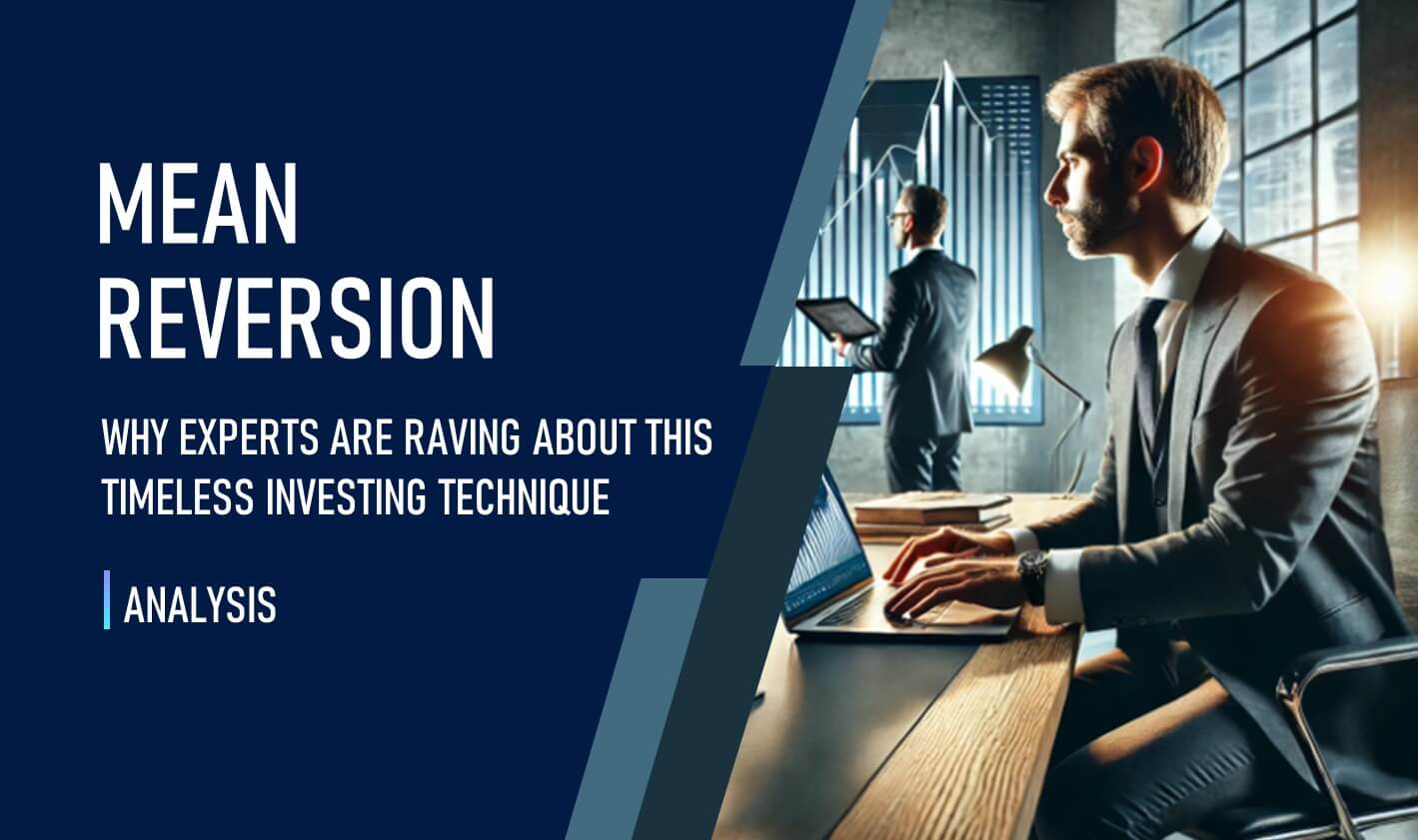 MEAN REVERSION

WHY EXPERTS ARE RAVING ABOUT THIS TIMELESS INVESTING TECHNIQUE

ANALYSIS